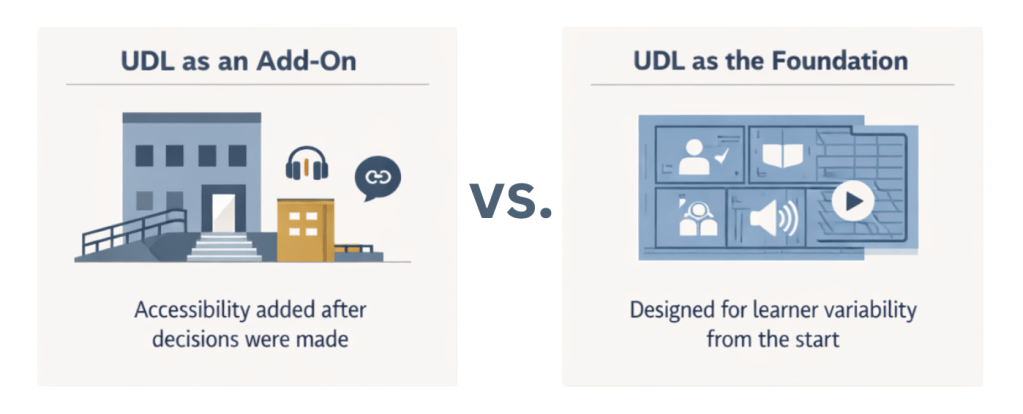 UDL as an Add-On

Accessibility added after decisions were made

VS.

UDL as the Foundation

Designed for learner variability from the start